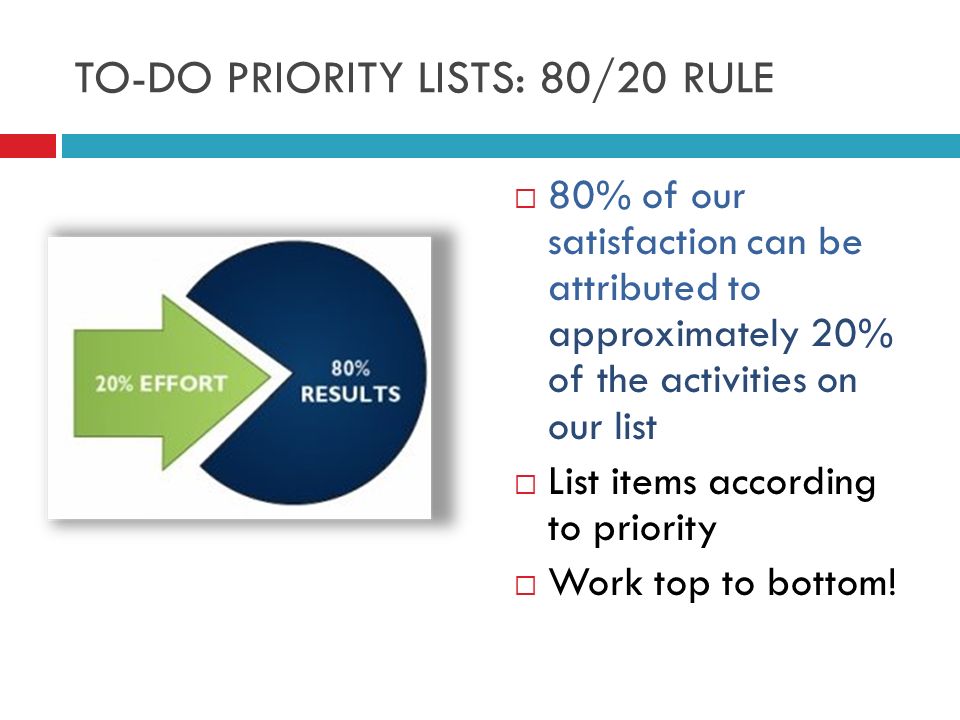 TO-DO PRIORITY LISTS: 80/20 RULE

20% EFFORT

80%
RESULTS

□ 80% of our satisfaction can be attributed to approximately 20% of the activities on our list

□ List items according to priority

□ Work top to bottom!